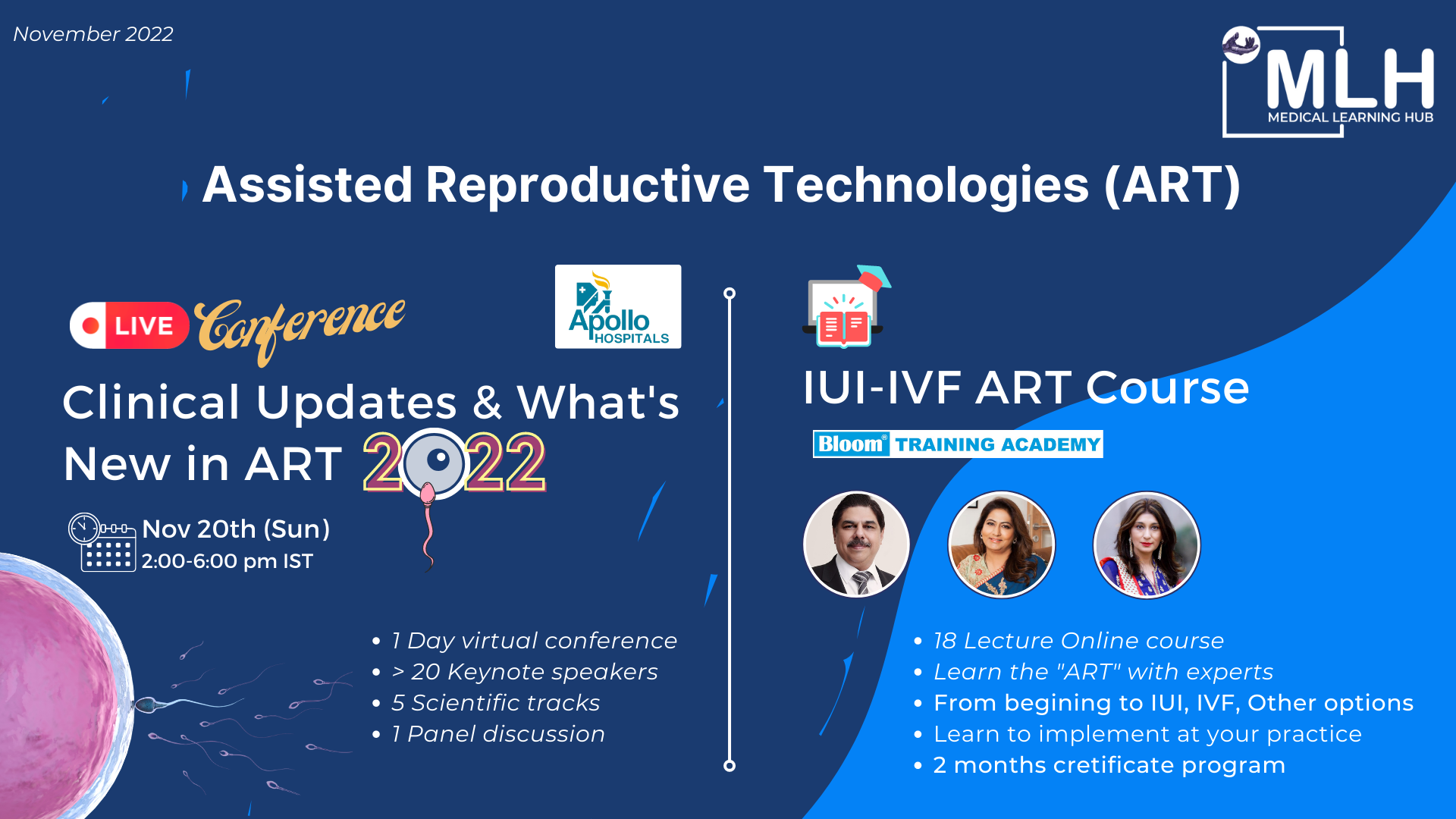 November 2022

MLH
MEDICAL LEARNING HUB

Assisted Reproductive Technologies (ART)

LIVE Conference

Apollo HOSPITALS

Clinical Updates & What's New in ART 2022

Nov 20th (Sun)
2:00-6:00 pm IST

- 1 Day virtual conference
- > 20 Keynote speakers
- 5 Scientific tracks
- 1 Panel discussion

IUI-IVF ART Course

Bloom® TRAINING ACADEMY

- 18 Lecture Online course
- Learn the "ART" with experts
- From begining to IUI, IVF, Other options
- Learn to implement at your practice
- 2 months cretificate program